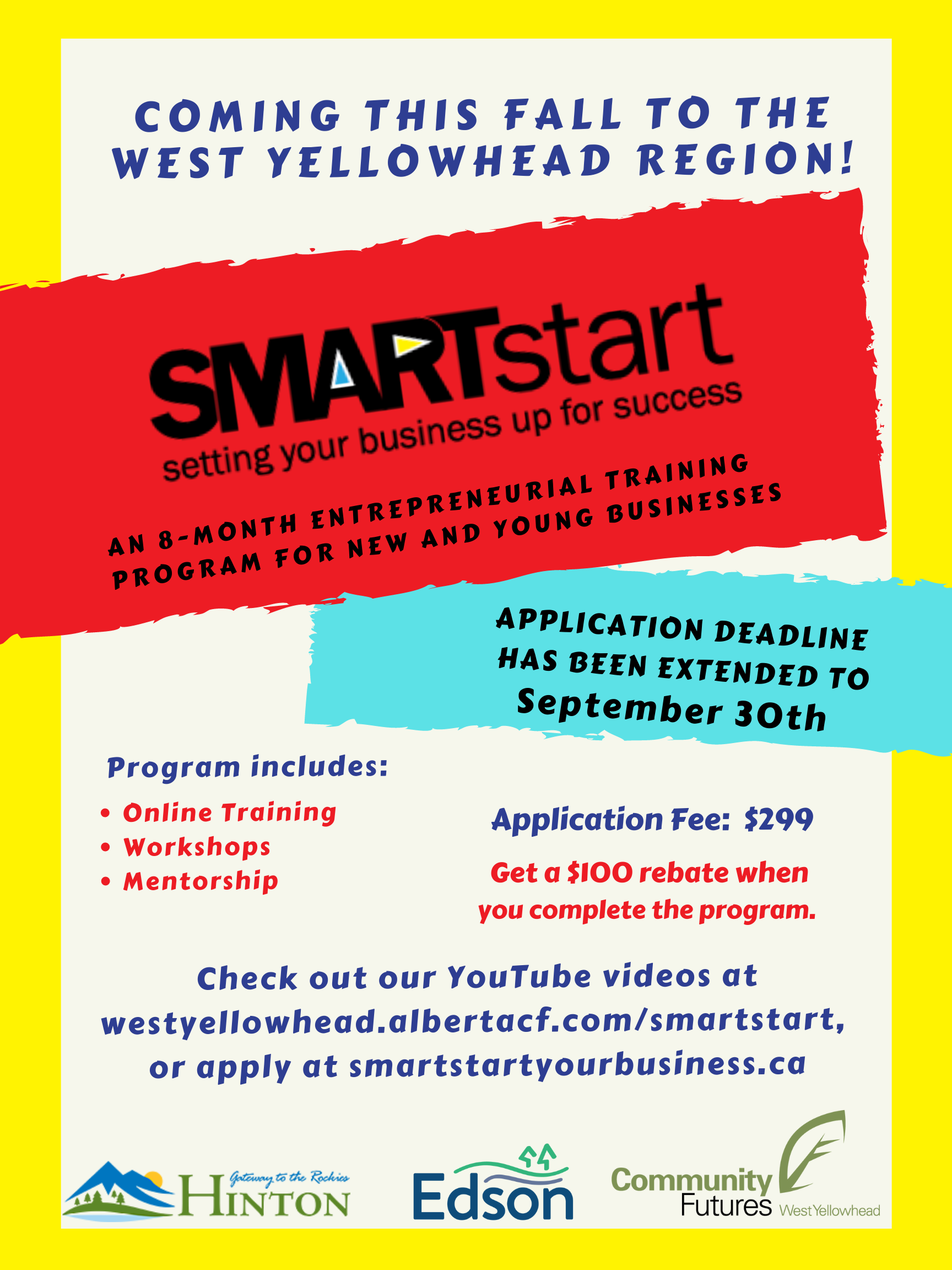 COMING THIS FALL TO THE WEST YELLOWHEAD REGION!

SMARTstart
setting your business up for success

AN 8-MONTH ENTREPRENEURIAL TRAINING PROGRAM FOR NEW AND YOUNG BUSINESSES

APPLICATION DEADLINE HAS BEEN EXTENDED TO September 30th

Program includes:
• Online Training
• Workshops
• Mentorship

Application Fee: $299

Get a $100 rebate when you complete the program.

Check out our YouTube videos at westyellowhead.albertacf.com/smartstart, or apply at smartstartyourbusiness.ca

Gateway to the Rockies HINTON

Edson

Community Futures West Yellowhead